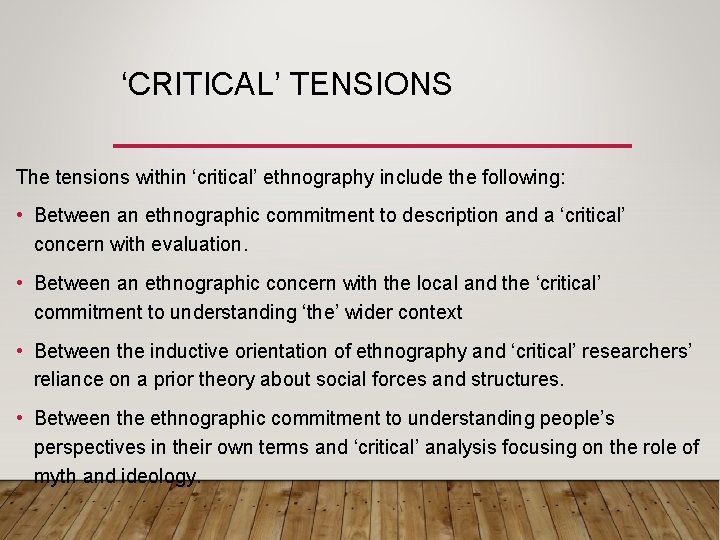 ‘CRITICAL’ TENSIONS

The tensions within ‘critical’ ethnography include the following:

• Between an ethnographic commitment to description and a ‘critical’ concern with evaluation.

• Between an ethnographic concern with the local and the ‘critical’ commitment to understanding ‘the’ wider context

• Between the inductive orientation of ethnography and ‘critical’ researchers’ reliance on a prior theory about social forces and structures.

• Between the ethnographic commitment to understanding people’s perspectives in their own terms and ‘critical’ analysis focusing on the role of myth and ideology.